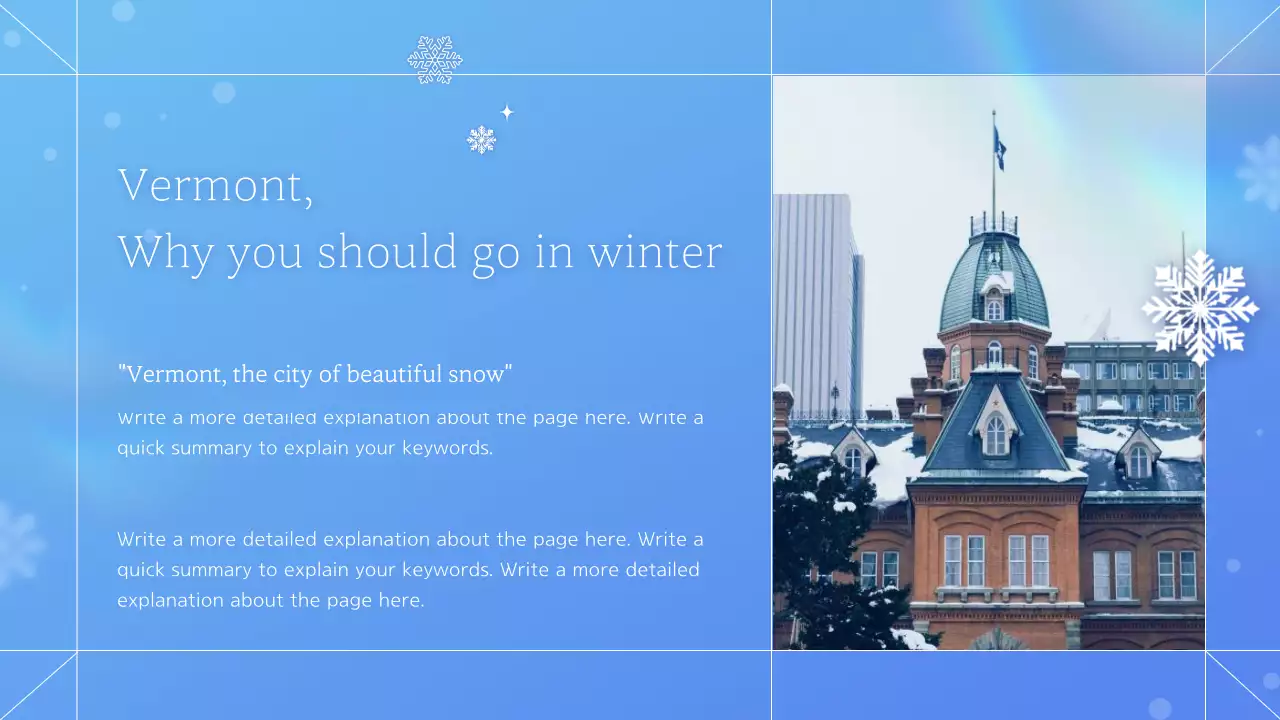 Vermont,
Why you should go in winter

"Vermont, the city of beautiful snow"
Write a more detailed explanation about the page here. Write a quick summary to explain your keywords.

Write a more detailed explanation about the page here. Write a quick summary to explain your keywords. Write a more detailed explanation about the page here.